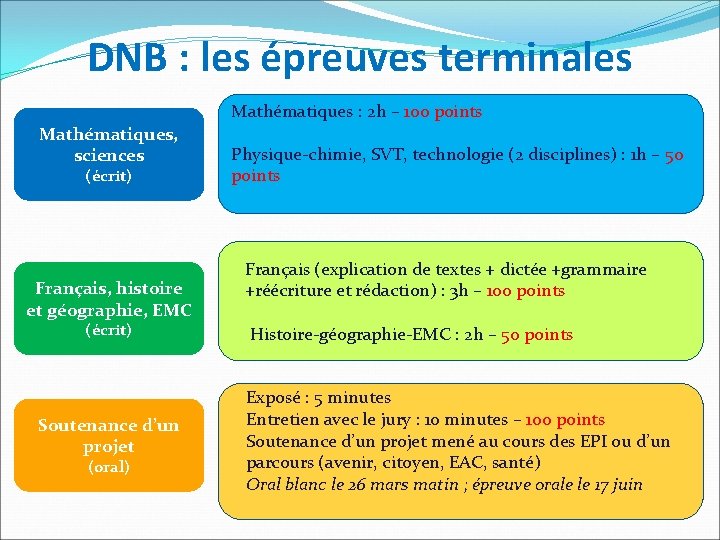 DNB : les épreuves terminales

Mathématiques, sciences
(écrit)

Mathématiques : 2h – 100 points

Physique-chimie, SVT, technologie (2 disciplines) : 1h – 50 points

Français, histoire et géographie, EMC
(écrit)

Français (explication de textes + dictée +grammaire +réécriture et rédaction) : 3h – 100 points

Histoire-géographie-EMC : 2h – 50 points

Soutenance d'un projet
(oral)

Exposé : 5 minutes
Entretien avec le jury : 10 minutes – 100 points
Soutenance d'un projet mené au cours des EPI ou d'un parcours (avenir, citoyen, EAC, santé)
Oral blanc le 26 mars matin ; épreuve orale le 17 juin